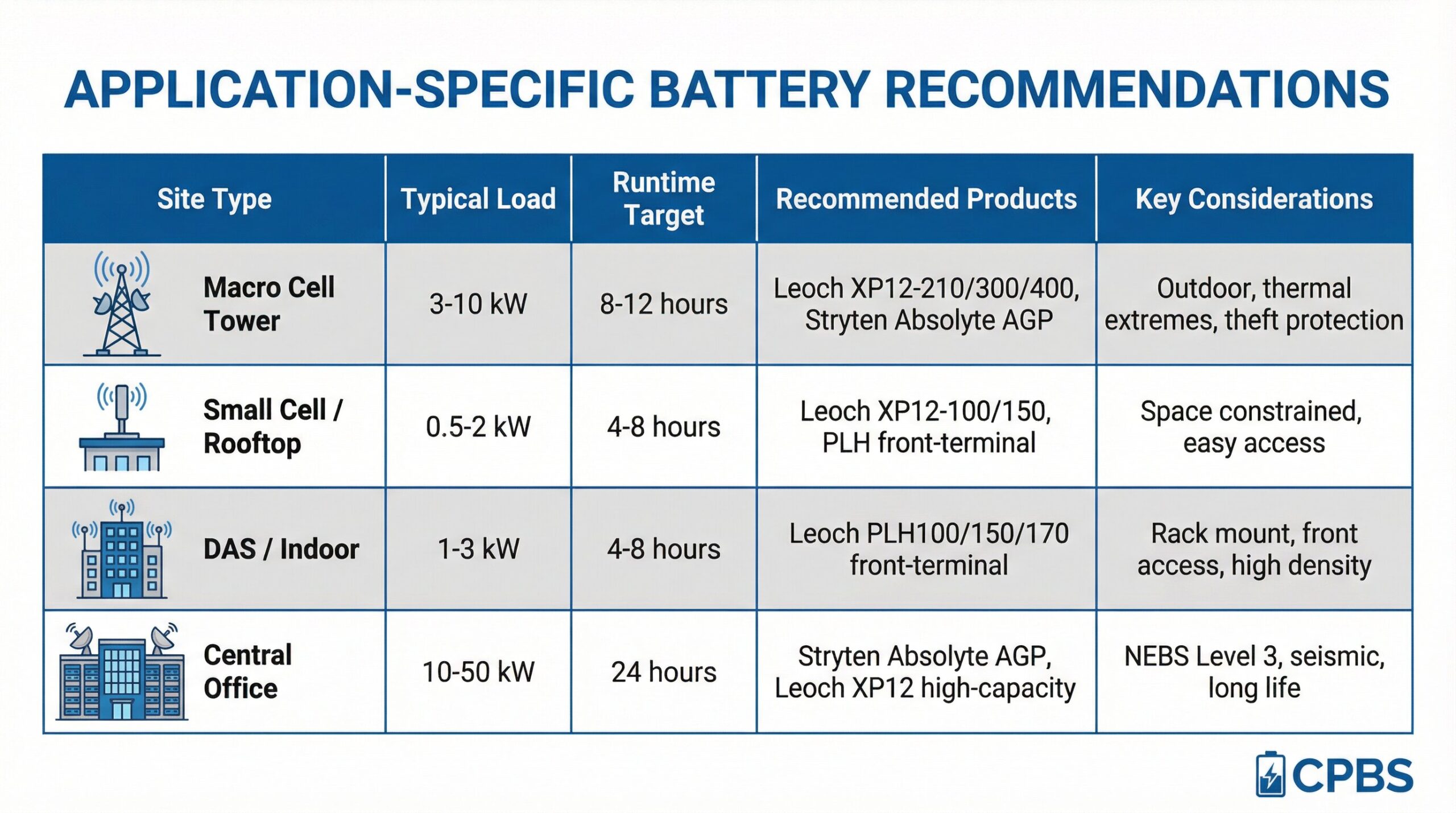 APPLICATION-SPECIFIC BATTERY RECOMMENDATIONS

| Site Type | Typical Load | Runtime Target | Recommended Products | Key Considerations |
|---|---|---|---|---|
| Macro Cell Tower | 3-10 kW | 8-12 hours | Leoch XP12-210/300/400, Stryten Absolyte AGP | Outdoor, thermal extremes, theft protection |
| Small Cell / Rooftop | 0.5-2 kW | 4-8 hours | Leoch XP12-100/150, PLH front-terminal | Space constrained, easy access |
| DAS / Indoor | 1-3 kW | 4-8 hours | Leoch PLH100/150/170 front-terminal | Rack mount, front access, high density |
| Central Office | 10-50 kW | 24 hours | Stryten Absolyte AGP, Leoch XP12 high-capacity | NEBS Level 3, seismic, long life |

CPBS